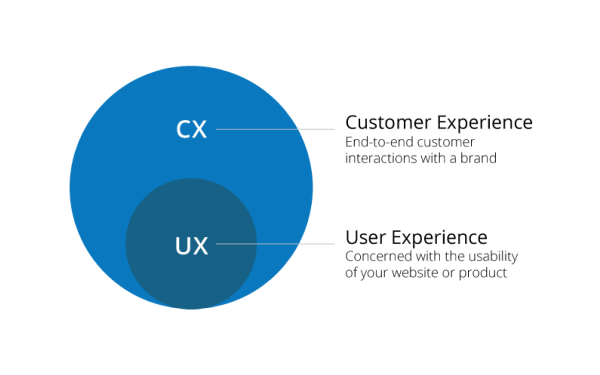 CX

Customer Experience
End-to-end customer interactions with a brand

UX

User Experience
Concerned with the usability of your website or product